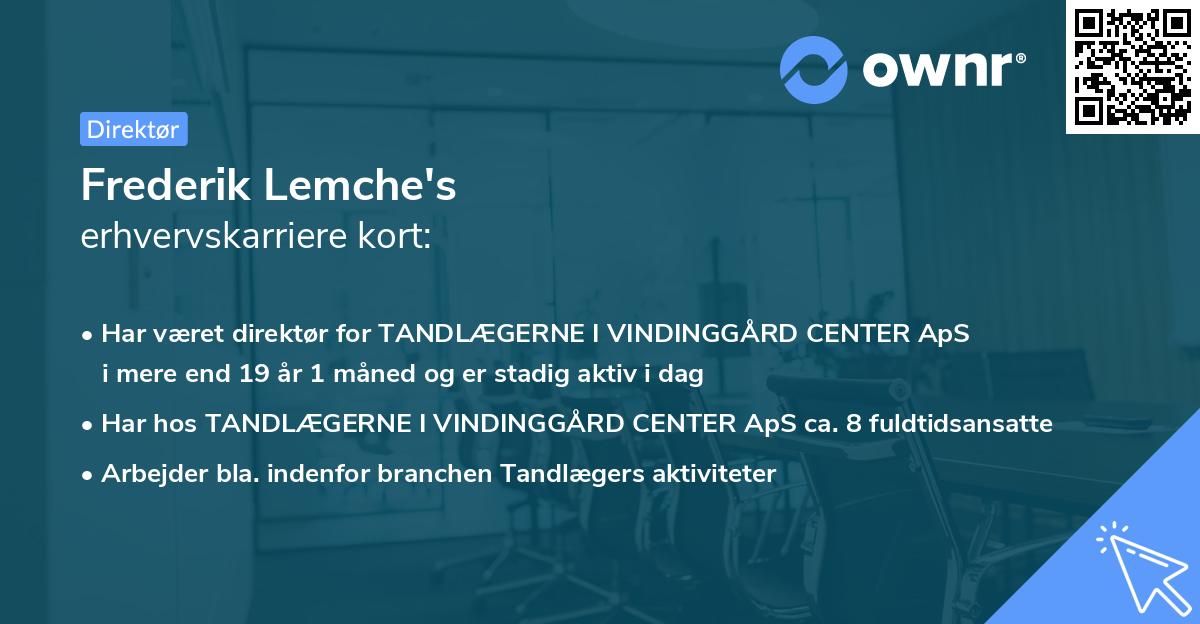 ownr®

Direktør

Frederik Lemche's
erhvervskarriere kort:

• Har været direktør for TANDLÆGERNE I VINDINGGÅRD CENTER ApS i mere end 19 år 1 måned og er stadig aktiv i dag
• Har hos TANDLÆGERNE I VINDINGGÅRD CENTER ApS ca. 8 fuldtidsansatte
• Arbejder bla. indenfor branchen Tandlægers aktiviteter